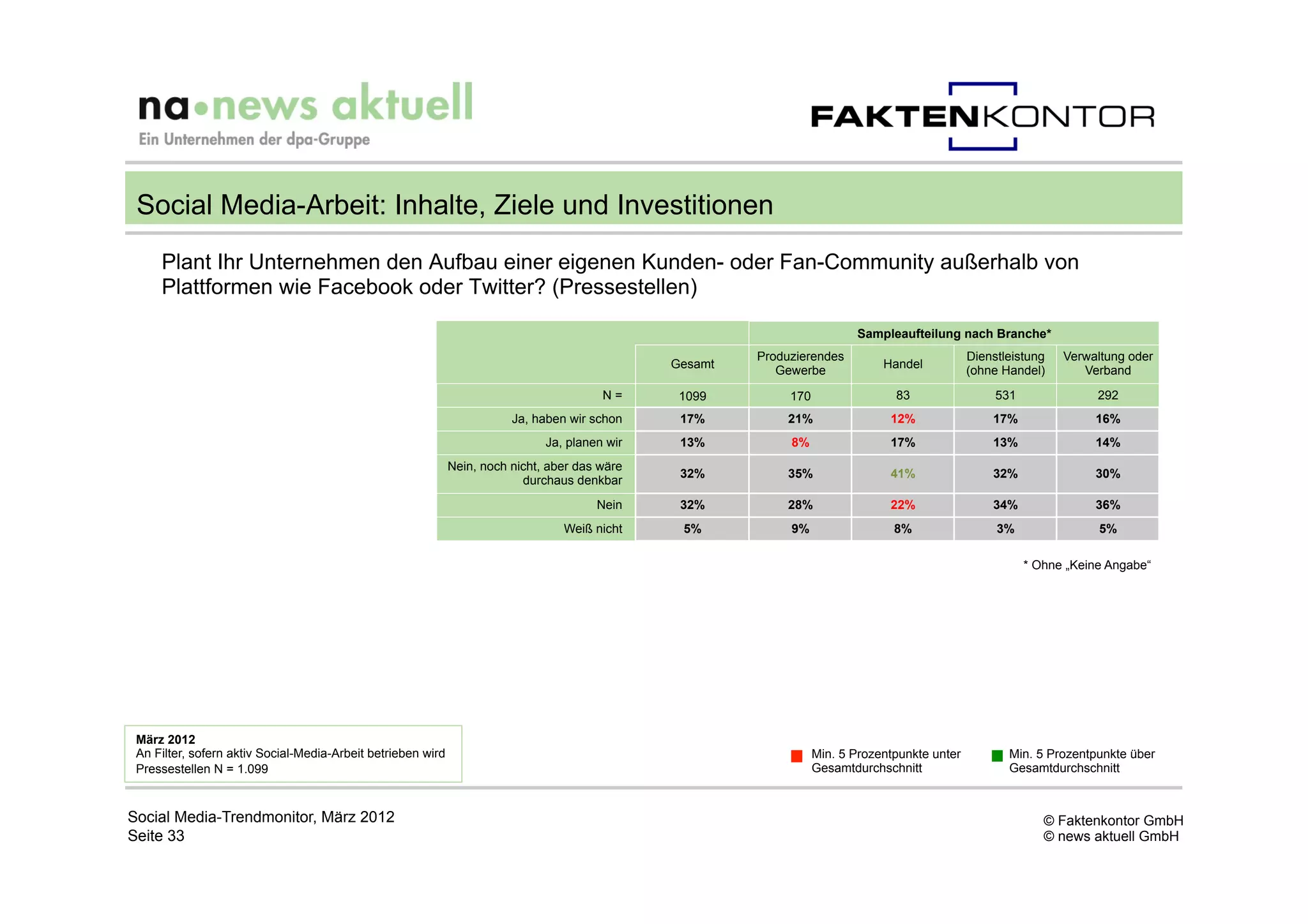 na•news aktuell
Ein Unternehmen der dpa-Gruppe

FAKTENKONTOR

Social Media-Arbeit: Inhalte, Ziele und Investitionen

Plant Ihr Unternehmen den Aufbau einer eigenen Kunden- oder Fan-Community außerhalb von Plattformen wie Facebook oder Twitter? (Pressestellen)

| | | Sampleaufteilung nach Branche* | | | |
|---|---|---|---|---|---|
| | Gesamt | Produzierendes Gewerbe | Handel | Dienstleistung (ohne Handel) | Verwaltung oder Verband |
| N = | 1099 | 170 | 83 | 531 | 292 |
| Ja, haben wir schon | 17% | 21% | 12% | 17% | 16% |
| Ja, planen wir | 13% | 8% | 17% | 13% | 14% |
| Nein, noch nicht, aber das wäre durchaus denkbar | 32% | 35% | 41% | 32% | 30% |
| Nein | 32% | 28% | 22% | 34% | 36% |
| Weiß nicht | 5% | 9% | 8% | 3% | 5% |

* Ohne „Keine Angabe“

März 2012
An Filter, sofern aktiv Social-Media-Arbeit betrieben wird
Pressestellen N = 1.099

Min. 5 Prozentpunkte unter Gesamtdurchschnitt

Min. 5 Prozentpunkte über Gesamtdurchschnitt

Social Media-Trendmonitor, März 2012
Seite 33

© Faktenkontor GmbH
© news aktuell GmbH